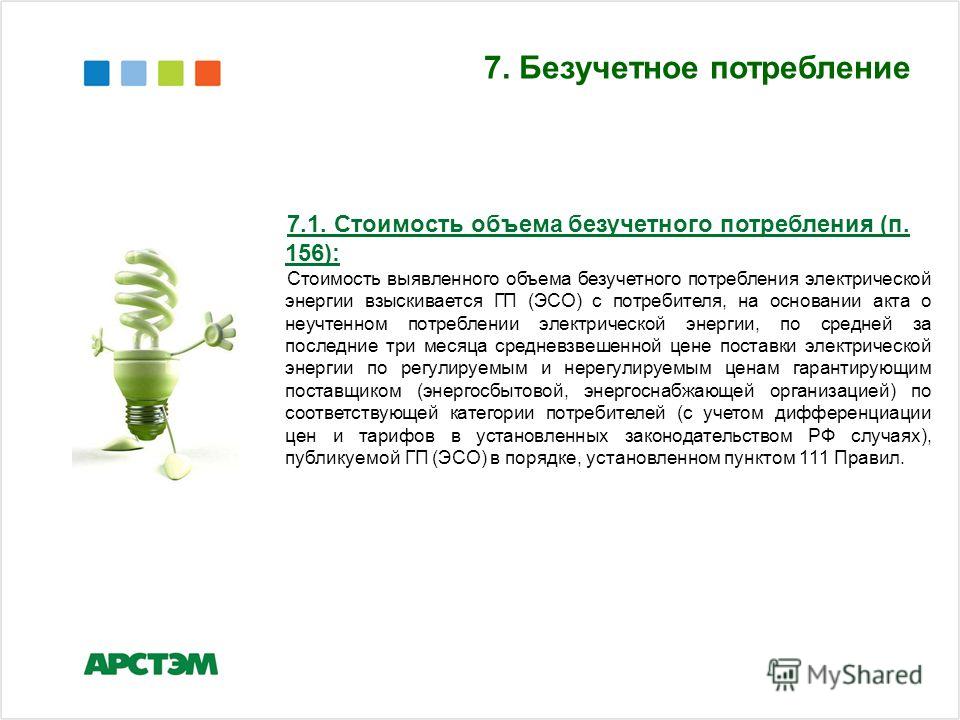 7. Безучетное потребление

7.1. Стоимость объема безучетного потребления (п. 156):

Стоимость выявленного объема безучетного потребления электрической энергии взыскивается ГП (ЭСО) с потребителя, на основании акта о неучтенном потреблении электрической энергии, по средней за последние три месяца средневзвешенной цене поставки электрической энергии по регулируемым и нерегулируемым ценам гарантирующим поставщиком (энергосбытовой, энергоснабжающей организацией) по соответствующей категории потребителей (с учетом дифференциации цен и тарифов в установленных законодательством РФ случаях), публикуемой ГП (ЭСО) в порядке, установленном пунктом 111 Правил.

АРСТЭМ

MyShared